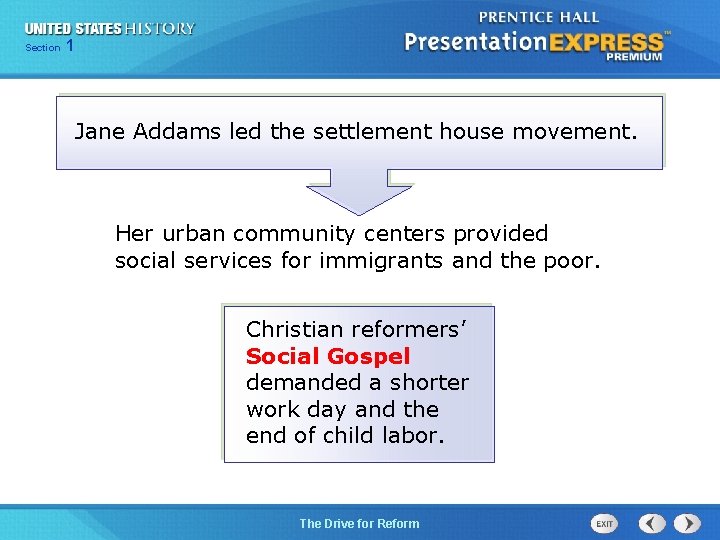 UNITED STATES HISTORY
Section 1

PRENTICE HALL
PresentationEXPRESS™
PREMIUM

Jane Addams led the settlement house movement.

Her urban community centers provided social services for immigrants and the poor.

Christian reformers' Social Gospel demanded a shorter work day and the end of child labor.

The Drive for Reform

EXIT